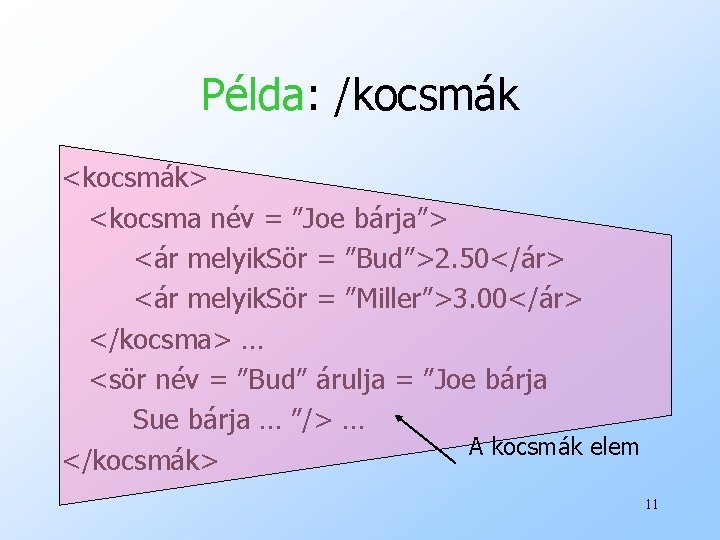 Példa: /kocsmák

<kocsmák>
<kocsma név = ”Joe bárja”>
<ár melyikSör = ”Bud”>2.50</ár>
<ár melyikSör = ”Miller”>3.00</ár>
</kocsma> …
<sör név = ”Bud” árulja = ”Joe bárja
Sue bárja … ”/> …
</kocsmák>

A kocsmák elem

11